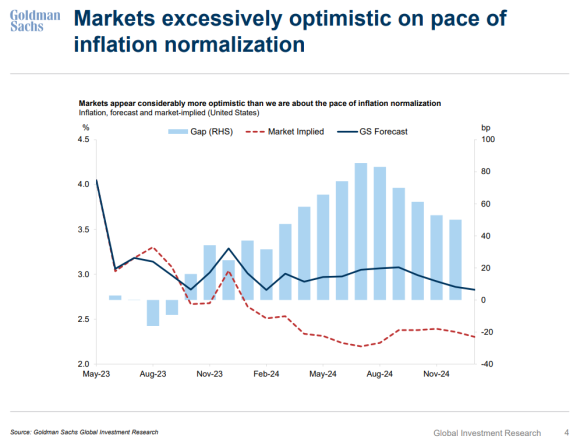 Goldman Sachs

Markets excessively optimistic on pace of inflation normalization

Markets appear considerably more optimistic than we are about the pace of inflation normalization
Inflation, forecast and market-implied (United States)

%

Gap (RHS) Market Implied GS Forecast

bp

4.5
4.0
3.5
3.0
2.5
2.0

100
80
60
40
20
0
-20
-40

May-23 Aug-23 Nov-23 Feb-24 May-24 Aug-24 Nov-24

Source: Goldman Sachs Global Investment Research

Global Investment Research 4